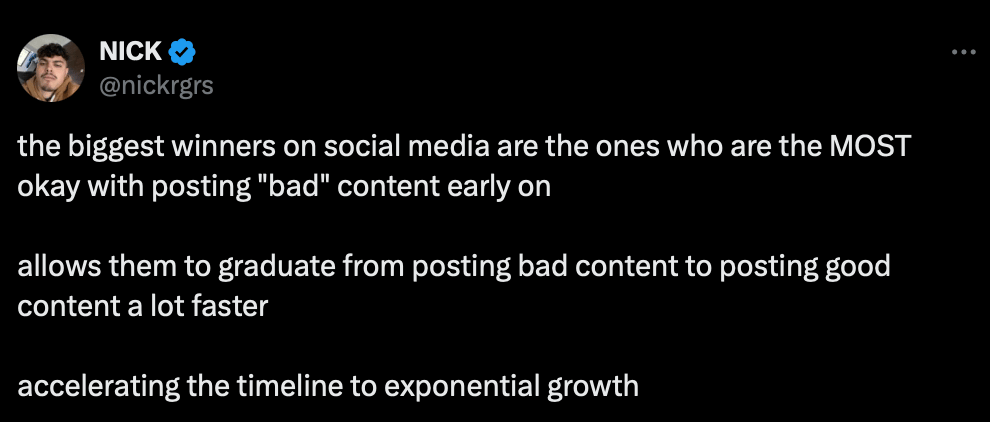 NICK
@nickrgrs

the biggest winners on social media are the ones who are the MOST okay with posting "bad" content early on

allows them to graduate from posting bad content to posting good content a lot faster

accelerating the timeline to exponential growth